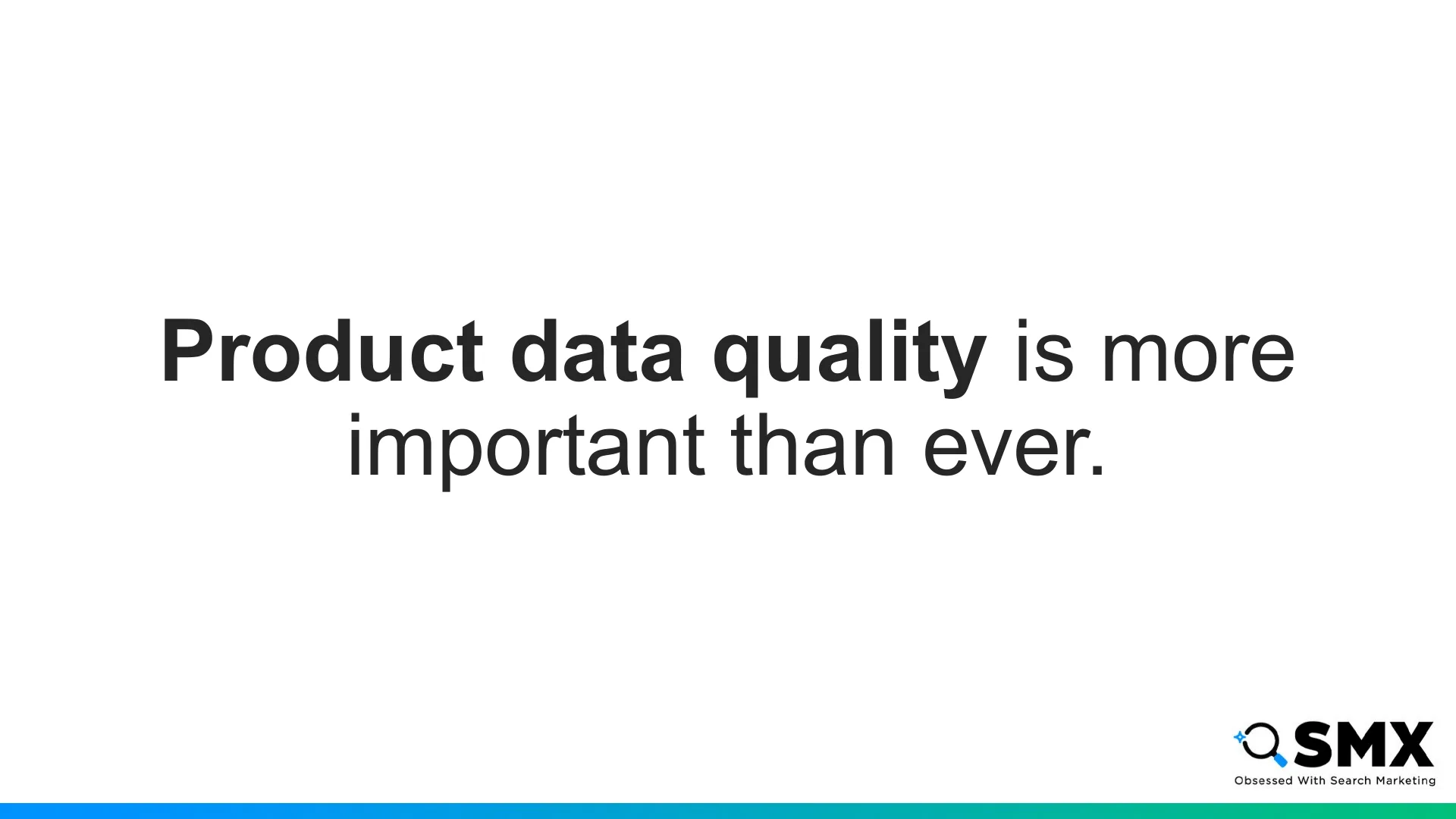 Product data quality is more important than ever.

SMX
Obsessed With Search Marketing